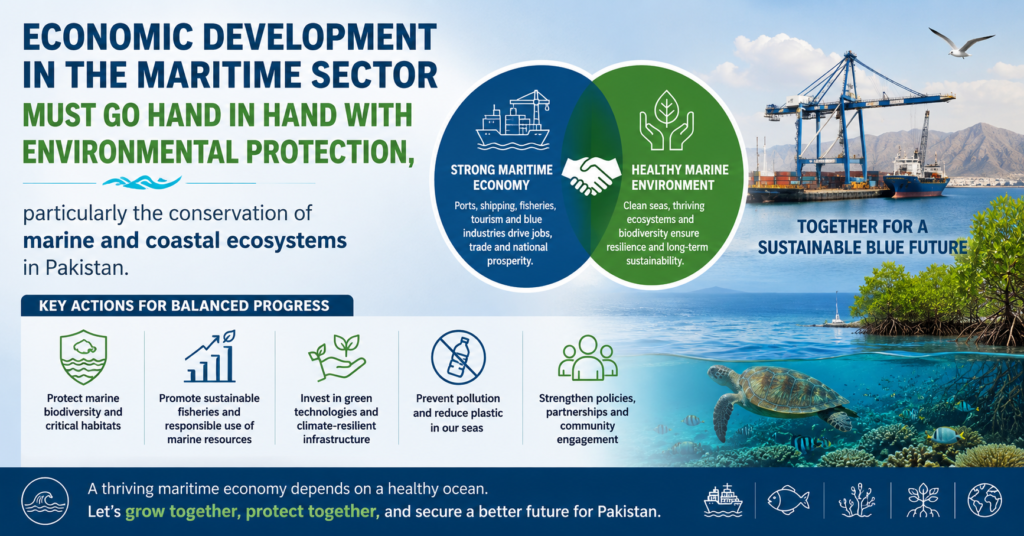 ECONOMIC DEVELOPMENT IN THE MARITIME SECTOR
MUST GO HAND IN HAND WITH ENVIRONMENTAL PROTECTION,

particularly the conservation of marine and coastal ecosystems in Pakistan.

STRONG MARITIME ECONOMY
Ports, shipping, fisheries, tourism and blue industries drive jobs, trade and national prosperity.

HEALTHY MARINE ENVIRONMENT
Clean seas, thriving ecosystems and biodiversity ensure resilience and long-term sustainability.

TOGETHER FOR A SUSTAINABLE BLUE FUTURE

KEY ACTIONS FOR BALANCED PROGRESS

Protect marine biodiversity and critical habitats

Promote sustainable fisheries and responsible use of marine resources

Invest in green technologies and climate-resilient infrastructure

Prevent pollution and reduce plastic in our seas

Strengthen policies, partnerships and community engagement

A thriving maritime economy depends on a healthy ocean.
Let's grow together, protect together, and secure a better future for Pakistan.